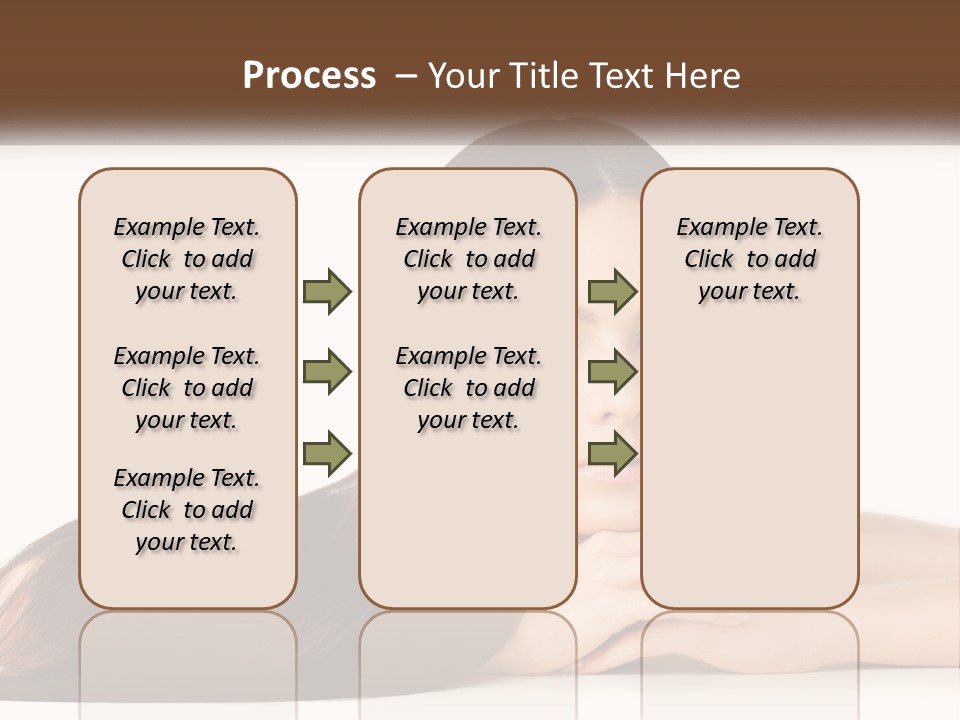 Process – Your Title Text Here

Example Text. Click to add your text.

Example Text. Click to add your text.

Example Text. Click to add your text.

Example Text. Click to add your text.

Example Text. Click to add your text.

Example Text. Click to add your text.